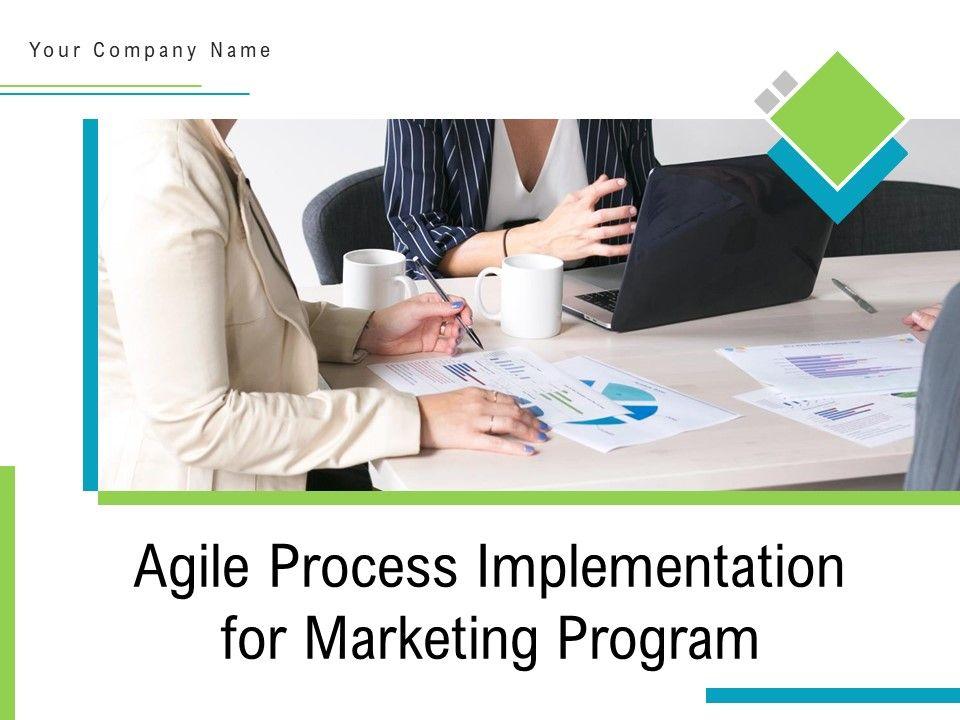 Your Company Name

Agile Process Implementation for Marketing Program